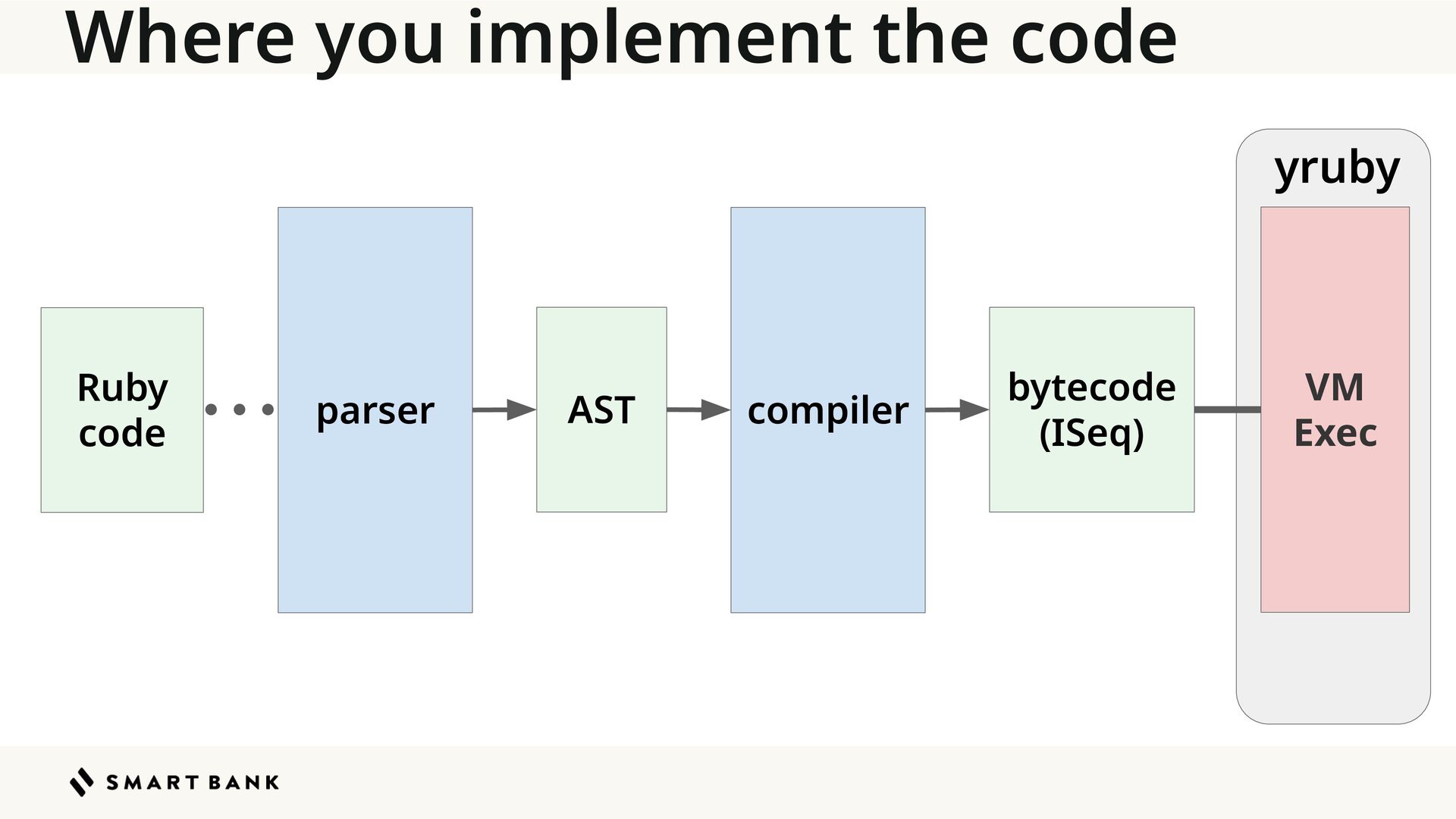 Where you implement the code

yruby

Ruby code

parser

AST

compiler

bytecode (ISeq)

VM Exec

SMART BANK